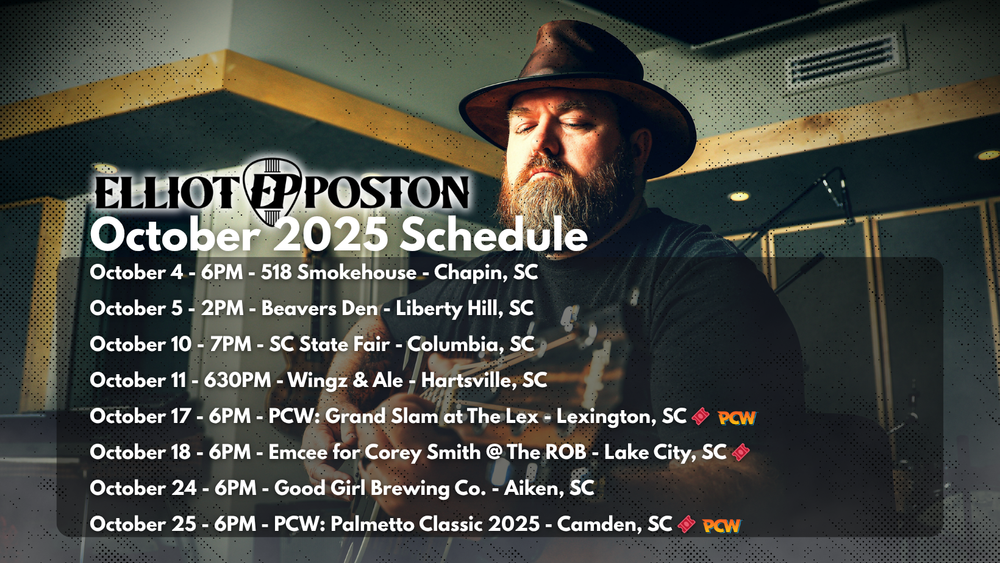 ELLIOT EP POSTON
October 2025 Schedule

October 4 - 6PM - 518 Smokehouse - Chapin, SC
October 5 - 2PM - Beavers Den - Liberty Hill, SC
October 10 - 7PM - SC State Fair - Columbia, SC
October 11 - 630PM - Wingz & Ale - Hartsville, SC
October 17 - 6PM - PCW: Grand Slam at The Lex - Lexington, SC PCW
October 18 - 6PM - Emcee for Corey Smith @ The ROB - Lake City, SC
October 24 - 6PM - Good Girl Brewing Co. - Aiken, SC
October 25 - 6PM - PCW: Palmetto Classic 2025 - Camden, SC PCW